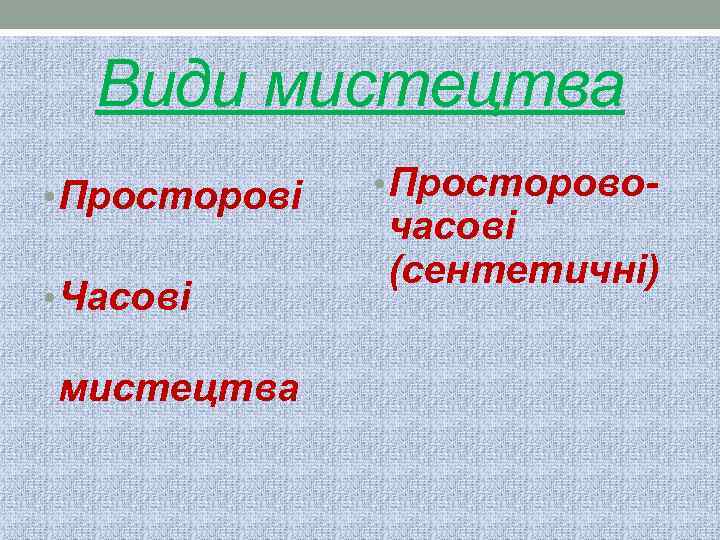 Види мистецтва

• Просторові

• Часові

мистецтва

• Просторово-часові (сентетичні)